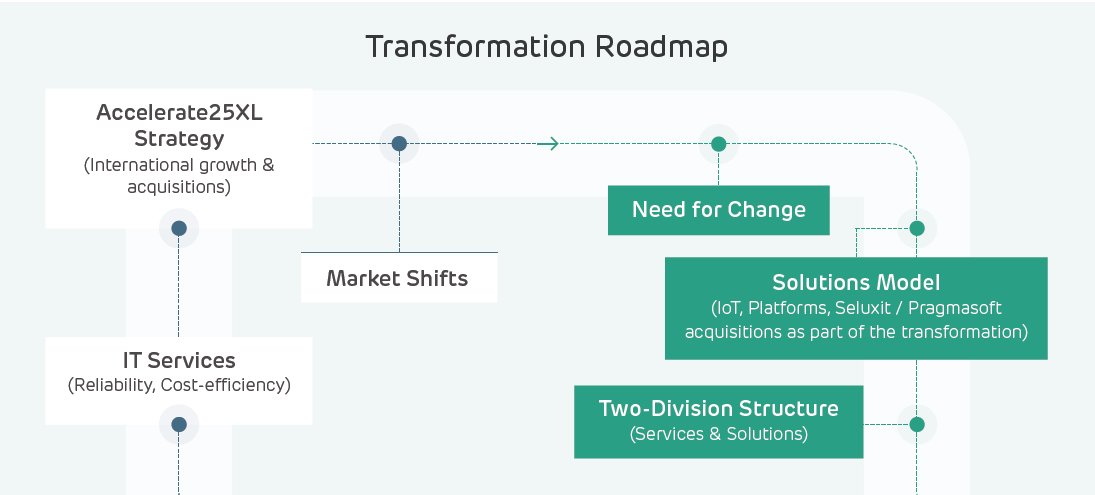 Transformation Roadmap

Accelerate25XL Strategy
(International growth & acquisitions)

Market Shifts

Need for Change

Solutions Model
(IoT, Platforms, Seluxit / Pragmasoft acquisitions as part of the transformation)

IT Services
(Reliability, Cost-efficiency)

Two-Division Structure
(Services & Solutions)